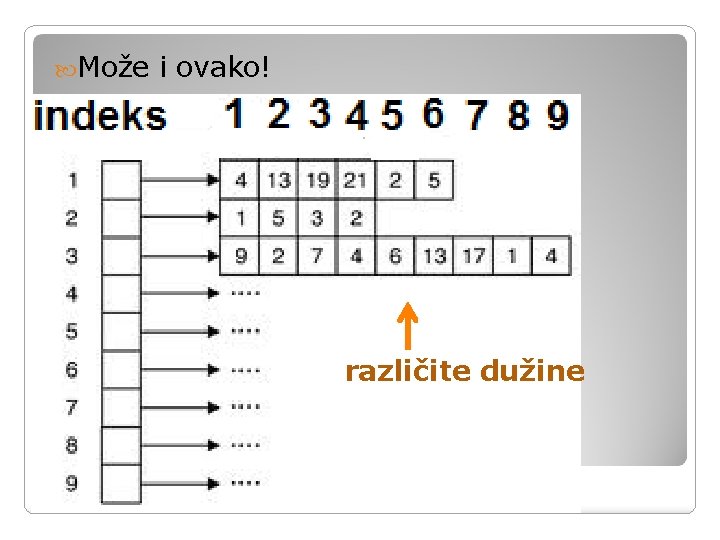 Može i ovako!

indeks 1 2 3 4 5 6 7 8 9

1 4 13 19 21 2 5
2 1 5 3 2
3 9 2 7 4 6 13 17 1 4
4 ....
5 ....
6 ....
7 ....
8 ....
9 ....

različite dužine